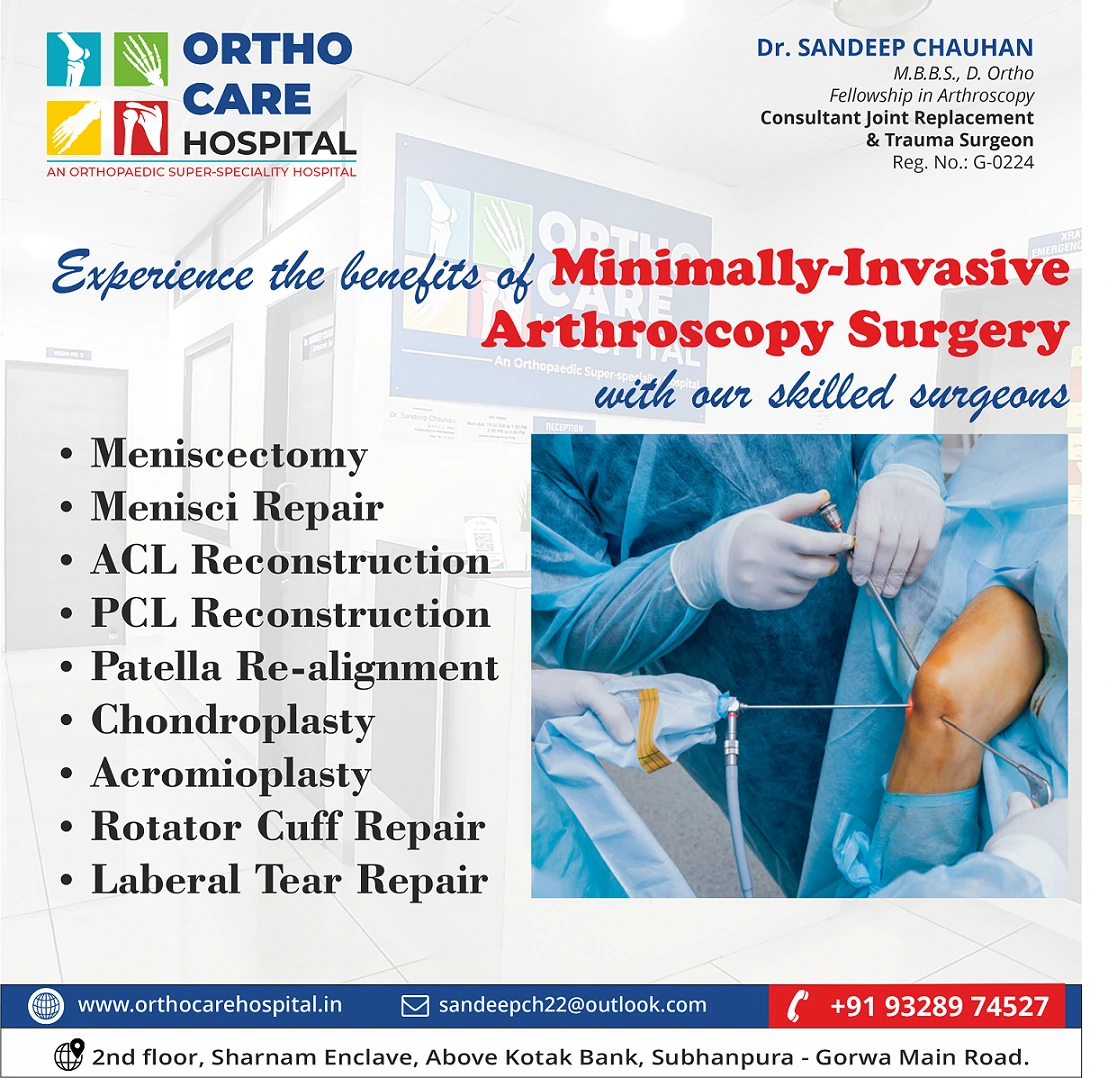 ORTHO CARE HOSPITAL
AN ORTHOPAEDIC SUPER-SPECIALITY HOSPITAL

Dr. SANDEEP CHAUHAN
M.B.B.S., D. Ortho
Fellowship in Arthroscopy
Consultant Joint Replacement & Trauma Surgeon
Reg. No.: G-0224

Experience the benefits of Minimally-Invasive Arthroscopy Surgery with our skilled surgeons

• Meniscectomy
• Menisci Repair
• ACL Reconstruction
• PCL Reconstruction
• Patella Re-alignment
• Chondroplasty
• Acromioplasty
• Rotator Cuff Repair
• Laberal Tear Repair

www.orthocarehospital.in
sandeepch22@outlook.com
+91 93289 74527
2nd floor, Sharnam Enclave, Above Kotak Bank, Subhanpura - Gorwa Main Road.